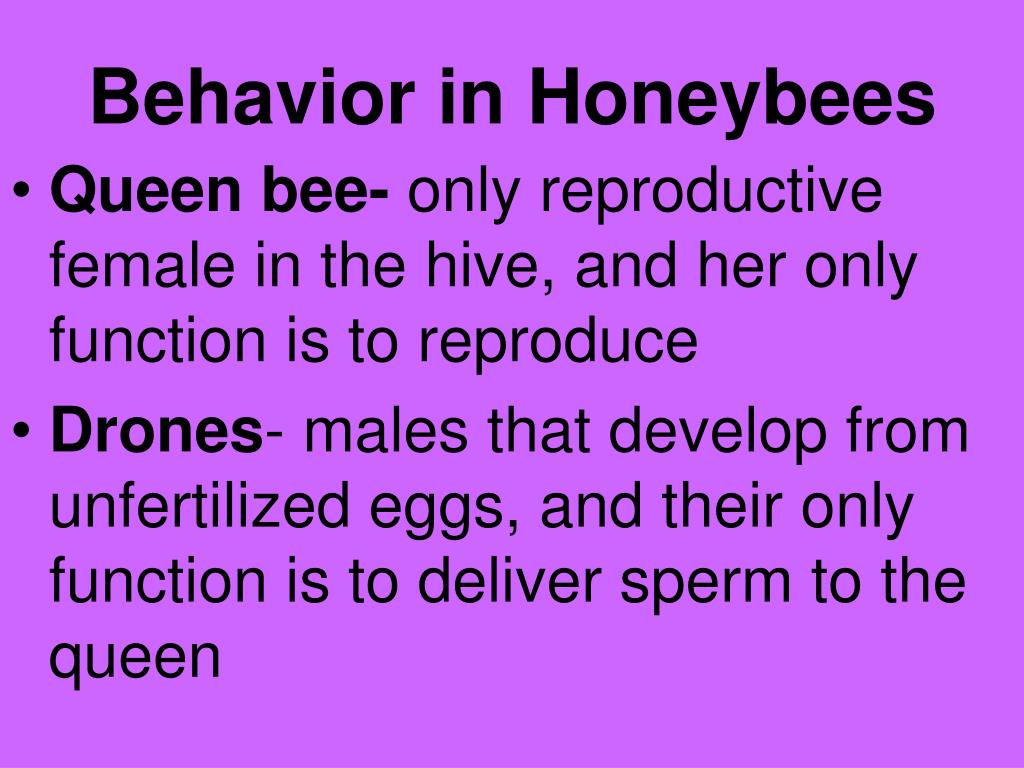 Behavior in Honeybees

• Queen bee- only reproductive female in the hive, and her only function is to reproduce

• Drones- males that develop from unfertilized eggs, and their only function is to deliver sperm to the queen